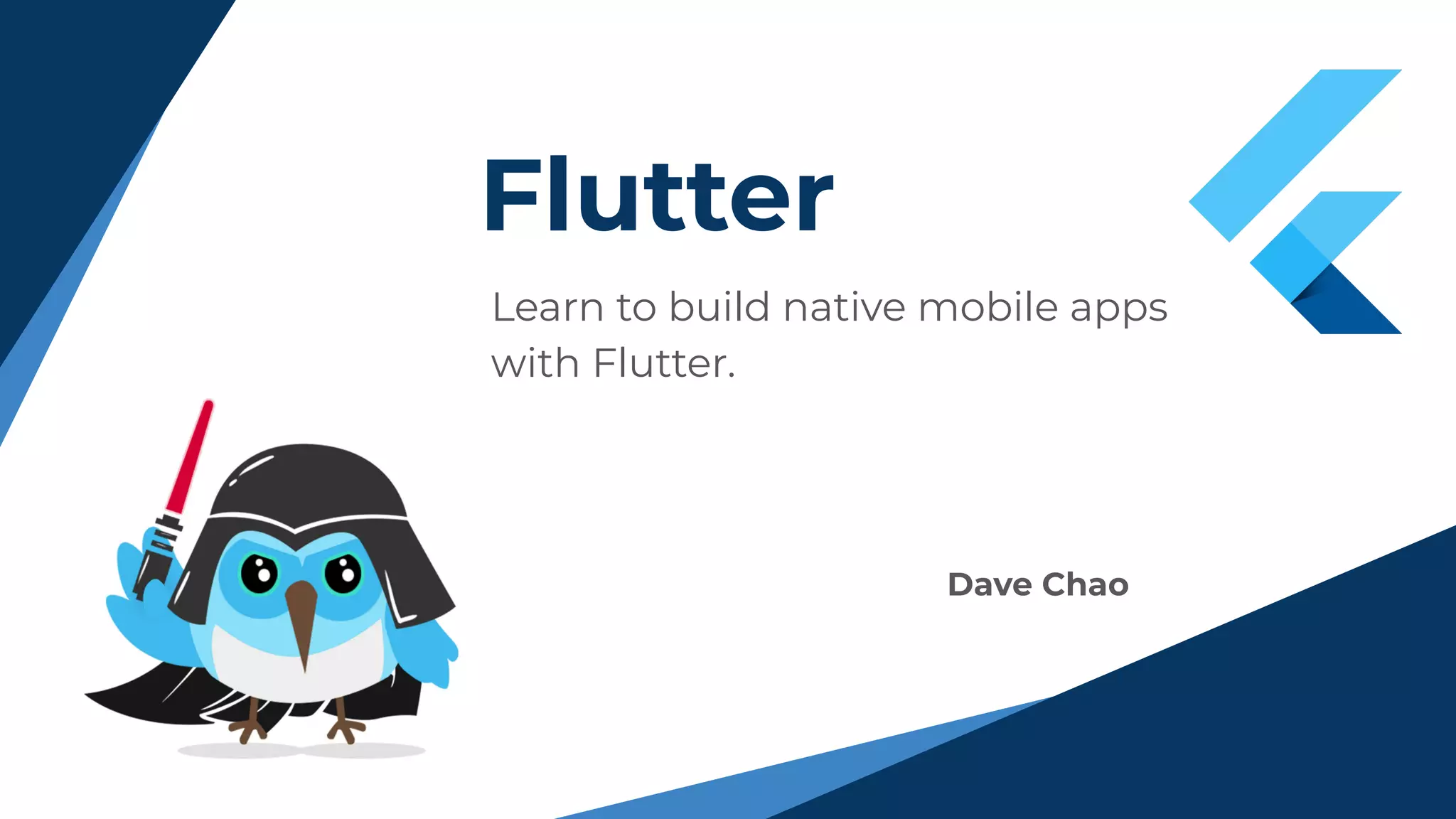 Flutter

Learn to build native mobile apps with Flutter.

Dave Chao